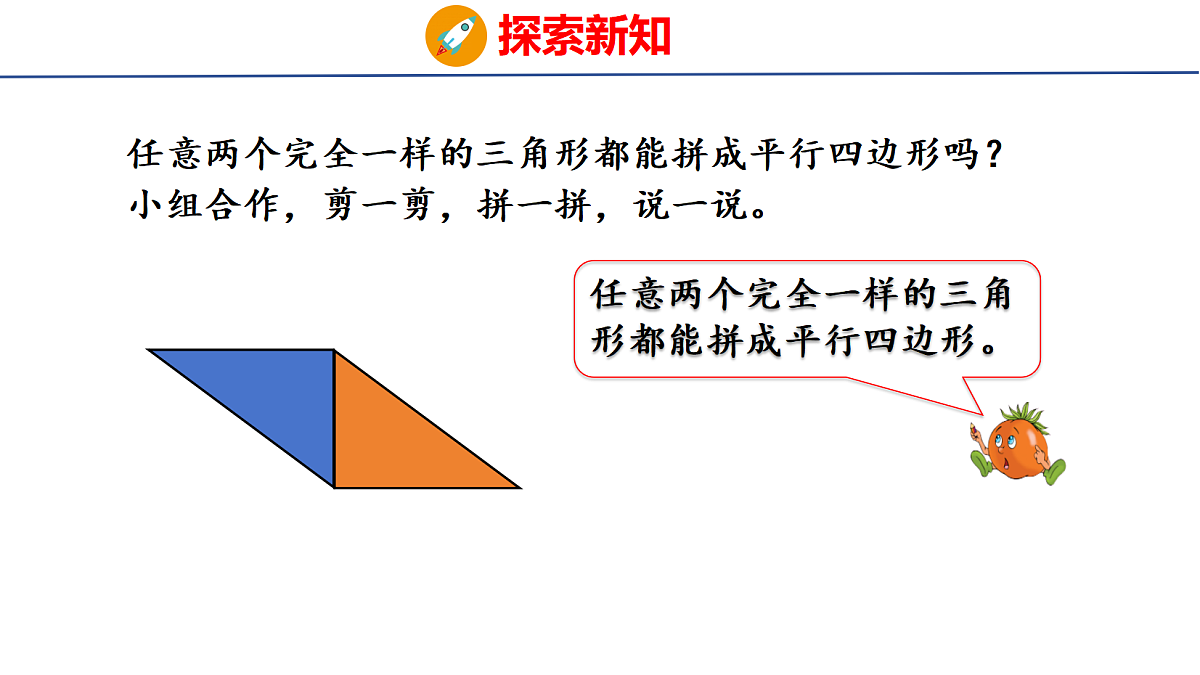 探索新知

任意两个完全一样的三角形都能拼成平行四边形吗？
小组合作，剪一剪，拼一拼，说一说。

任意两个完全一样的三角形都能拼成平行四边形。